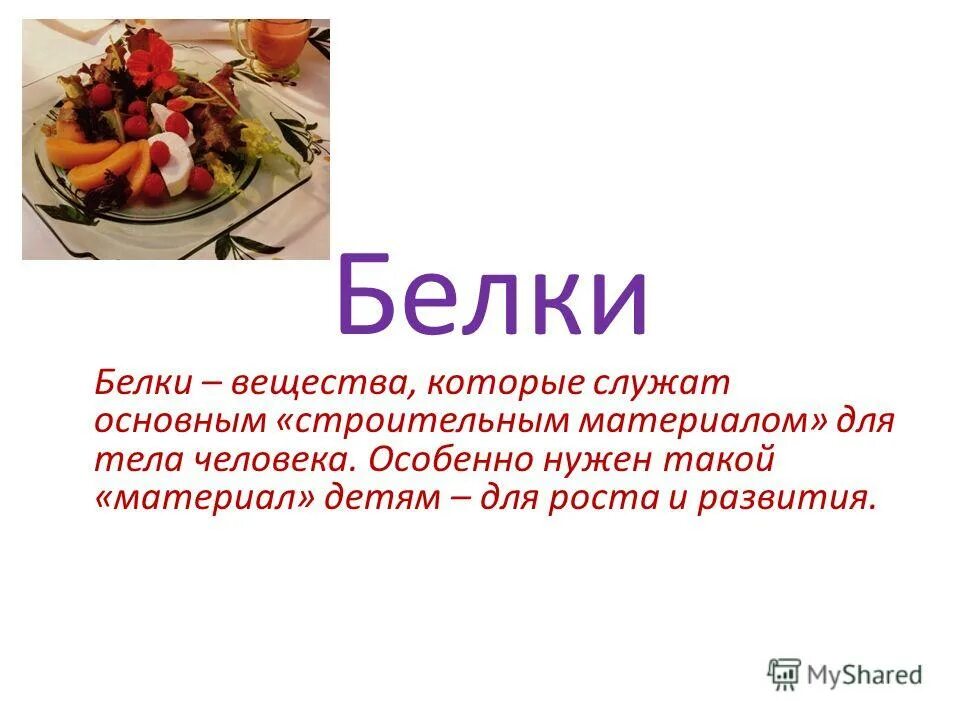 Белки

Белки – вещества, которые служат основным «строительным материалом» для тела человека. Особенно нужен такой «материал» детям – для роста и развития.

MyShared